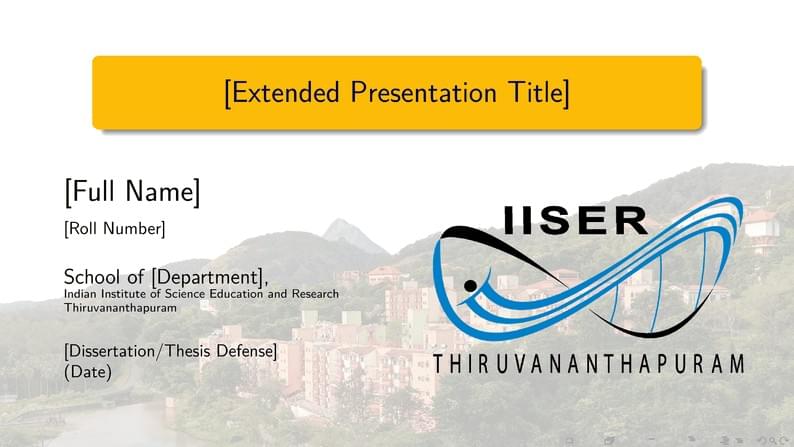 [Extended Presentation Title]

[Full Name]

[Roll Number]

School of [Department],
Indian Institute of Science Education and Research Thiruvananthapuram

[Dissertation/Thesis Defense]
(Date)

IISER

THIRUVANANTHAPURAM